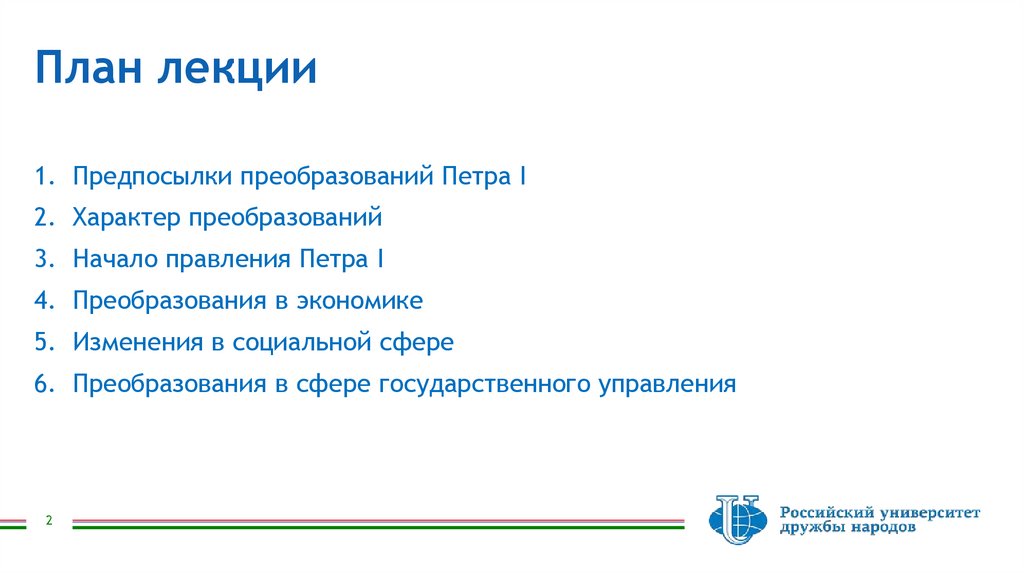 План лекции

1. Предпосылки преобразований Петра I
2. Характер преобразований
3. Начало правления Петра I
4. Преобразования в экономике
5. Изменения в социальной сфере
6. Преобразования в сфере государственного управления

2

Российский университет дружбы народов